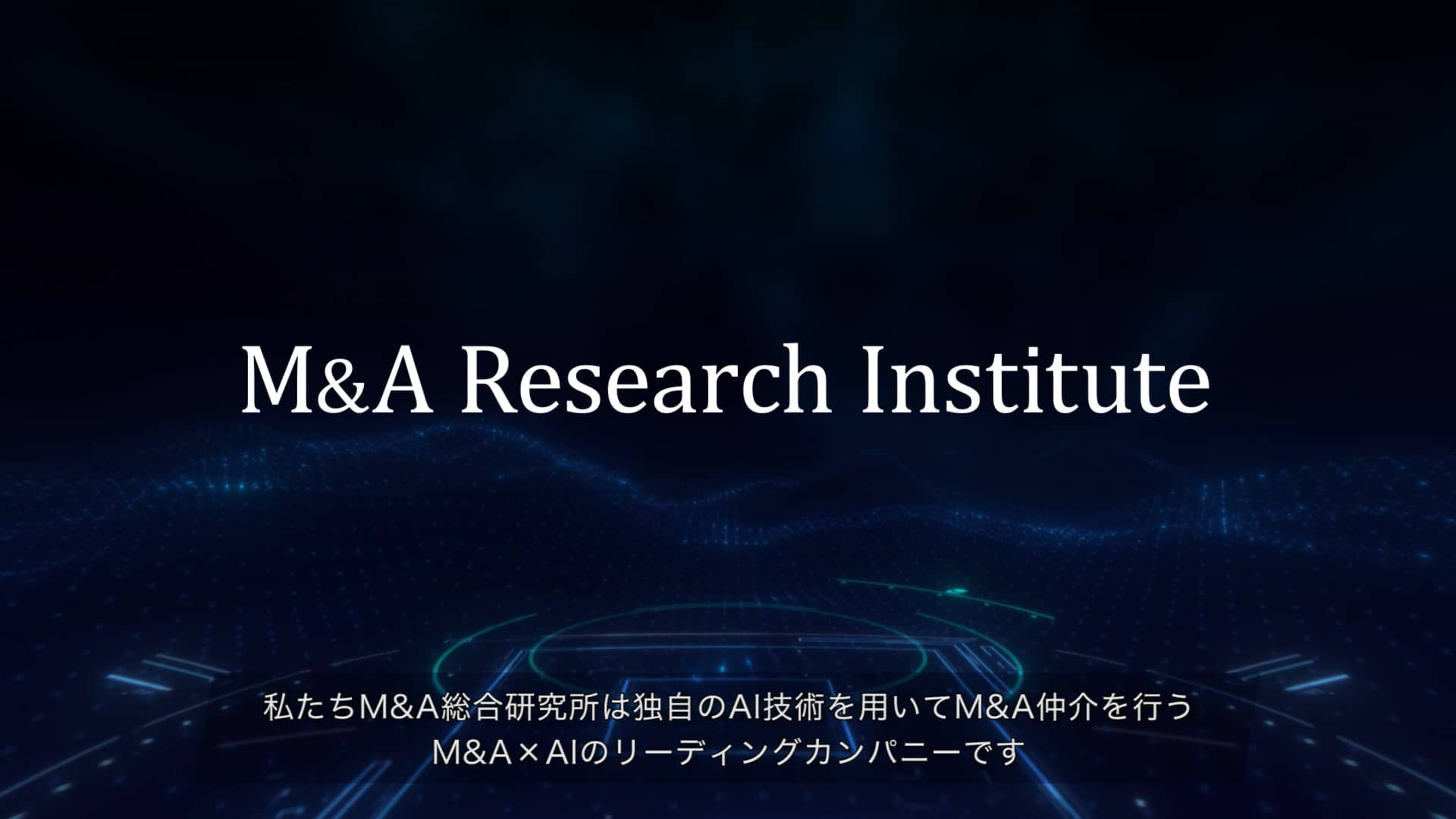 M&A Research Institute

私たちM&A総合研究所は独自のAI技術を用いてM&A仲介を行う
M&A×AIのリーディングカンパニーです